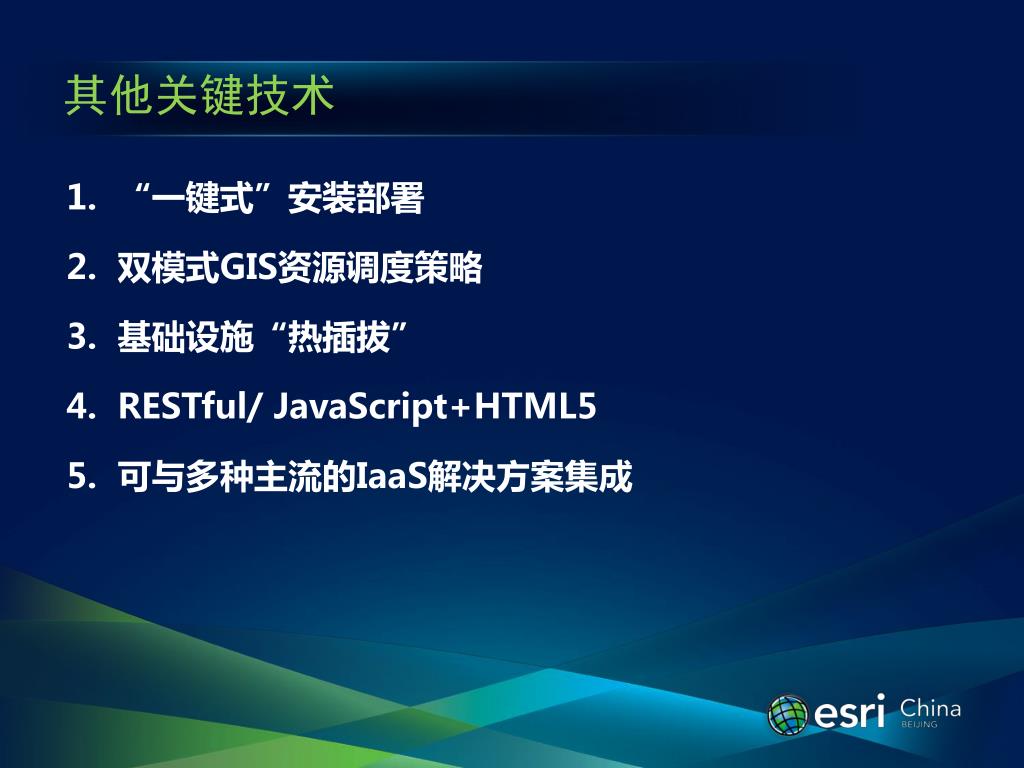 其他关键技术

1. “一键式”安装部署
2. 双模式GIS资源调度策略
3. 基础设施“热插拔”
4. RESTful/ JavaScript+HTML5
5. 可与多种主流的IaaS解决方案集成

esri China BEIJING